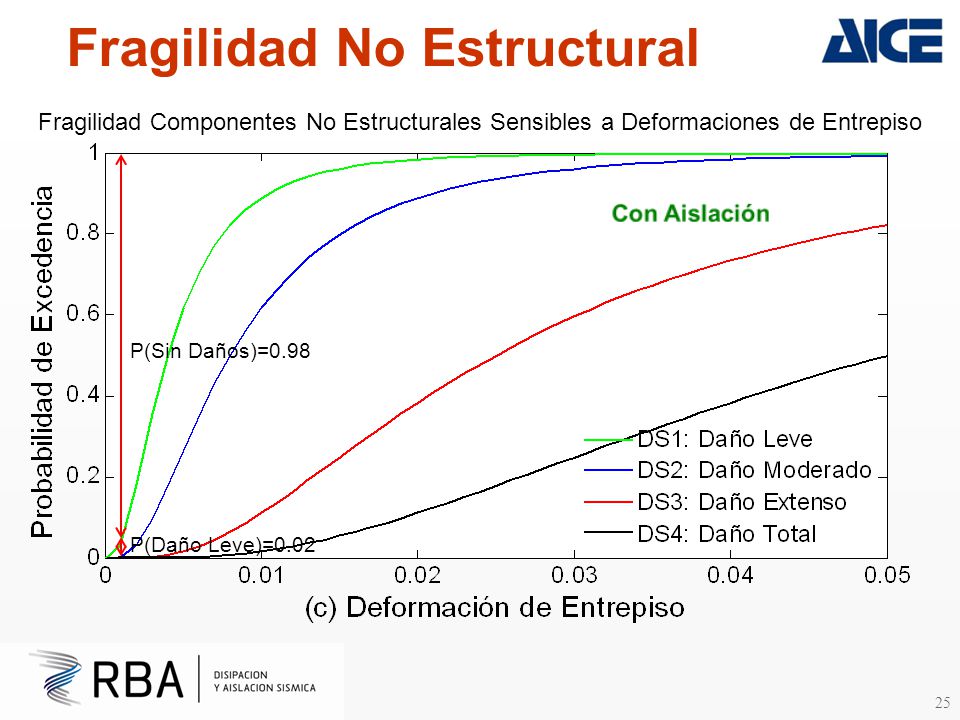 Fragilidad No Estructural

AICE

Fragilidad Componentes No Estructurales Sensibles a Deformaciones de Entrepiso

Probabilidad de Excedencia

1
0.8
0.6
0.4
0.2
0

Con Aislación

P(Sin Daños)=0.98

P(Daño Leve)=0.02

DS1: Daño Leve
DS2: Daño Moderado
DS3: Daño Extenso
DS4: Daño Total

0 0.01 0.02 0.03 0.04 0.05

(c) Deformación de Entrepiso

RBA DISIPACION Y AISLACION SISMICA

25